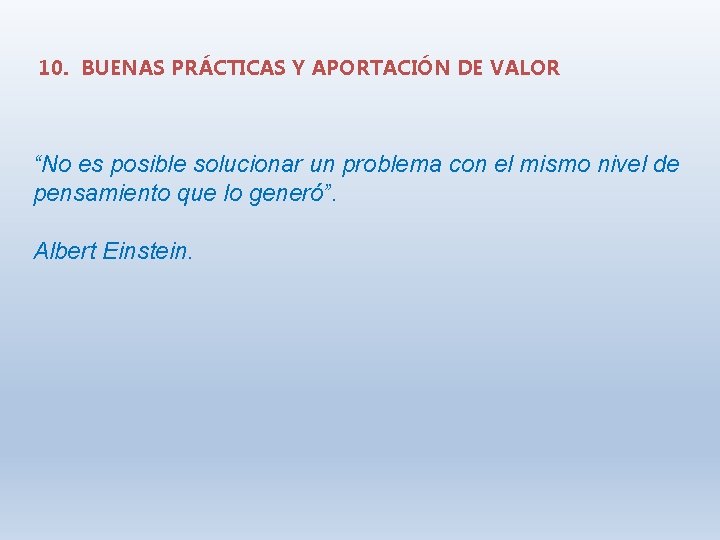 10. BUENAS PRÁCTICAS Y APORTACIÓN DE VALOR

“No es posible solucionar un problema con el mismo nivel de pensamiento que lo generó”.

Albert Einstein.